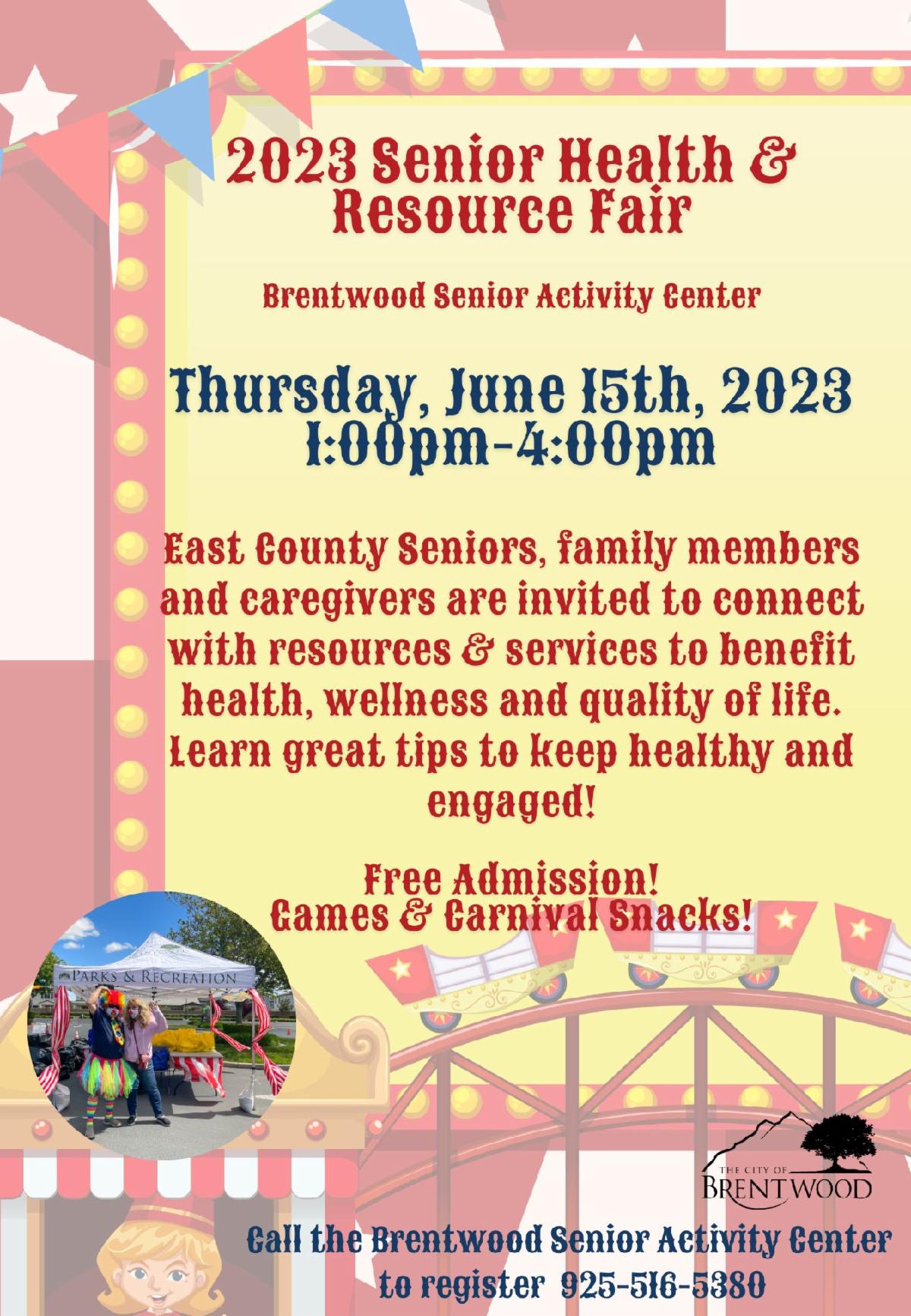 2023 Senior Health & Resource Fair

Brentwood Senior Activity Center

Thursday, June 15th, 2023
1:00pm-4:00pm

East County Seniors, family members and caregivers are invited to connect with resources & services to benefit health, wellness and quality of life. Learn great tips to keep healthy and engaged!

Free Admission!
Games & Carnival Snacks!

PARKS & RECREATION

THE CITY OF
BRENTWOOD

Call the Brentwood Senior Activity Center to register 925-516-5380